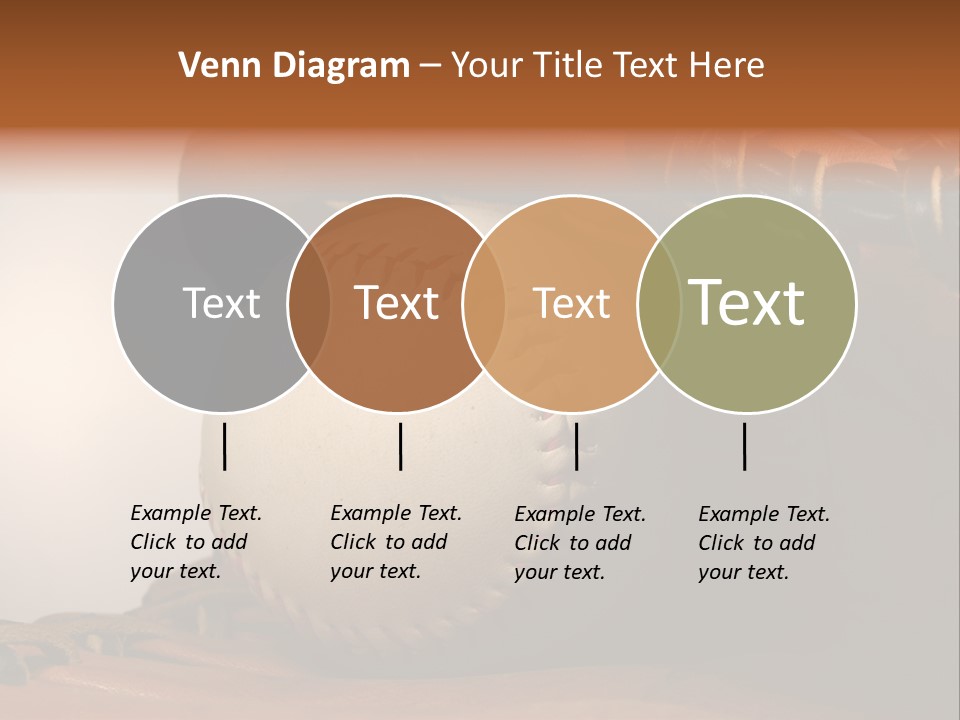 Venn Diagram – Your Title Text Here

Text

Text

Text

Text

Example Text. Click to add your text.

Example Text. Click to add your text.

Example Text. Click to add your text.

Example Text. Click to add your text.